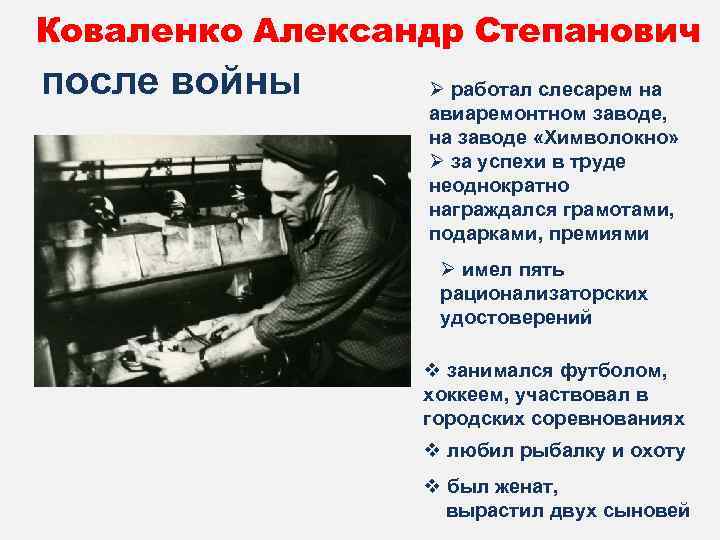 Коваленко Александр Степанович

после войны

➢ работал слесарем на авиаремонтном заводе, на заводе «Химволокно»

➢ за успехи в труде неоднократно награждался грамотами, подарками, премиями

➢ имел пять рационализаторских удостоверений

❖ занимался футболом, хоккеем, участвовал в городских соревнованиях

❖ любил рыбалку и охоту

❖ был женат, вырастил двух сыновей